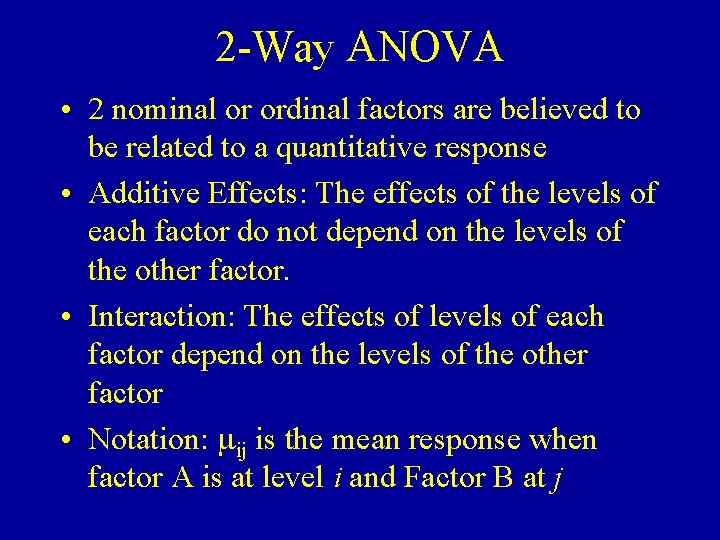 2-Way ANOVA

• 2 nominal or ordinal factors are believed to be related to a quantitative response

• Additive Effects: The effects of the levels of each factor do not depend on the levels of the other factor.

• Interaction: The effects of levels of each factor depend on the levels of the other factor

• Notation: $\mu_{ij}$ is the mean response when factor A is at level $i$ and Factor B at $j$